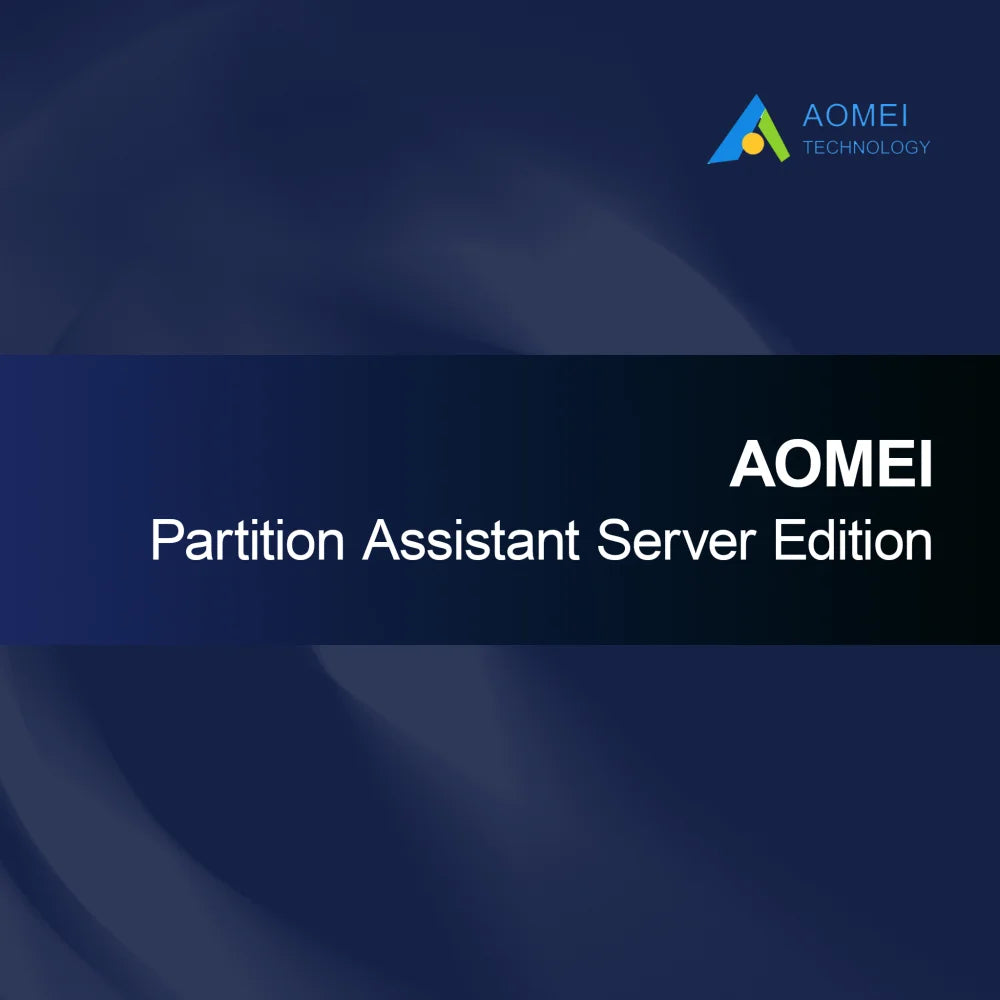 AOMEI
TECHNOLOGY

AOMEI
Partition Assistant Server Edition